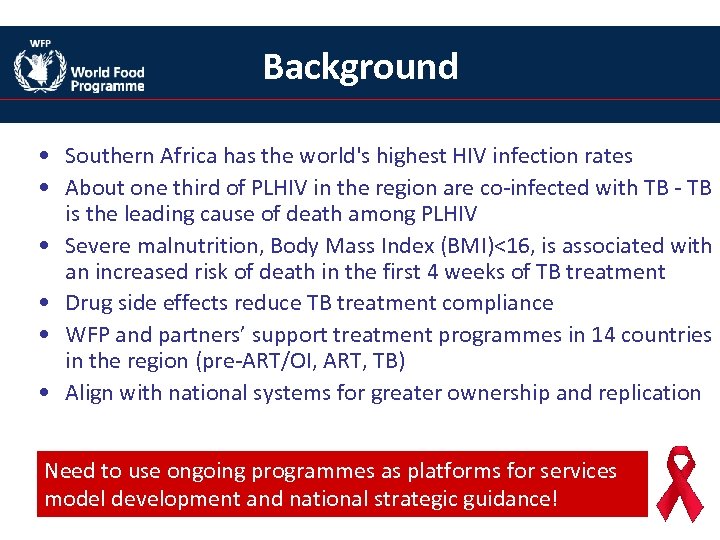 WFP
World Food Programme

Background

• Southern Africa has the world's highest HIV infection rates
• About one third of PLHIV in the region are co-infected with TB - TB is the leading cause of death among PLHIV
• Severe malnutrition, Body Mass Index (BMI)<16, is associated with an increased risk of death in the first 4 weeks of TB treatment
• Drug side effects reduce TB treatment compliance
• WFP and partners' support treatment programmes in 14 countries in the region (pre-ART/OI, ART, TB)
• Align with national systems for greater ownership and replication

Need to use ongoing programmes as platforms for services model development and national strategic guidance!